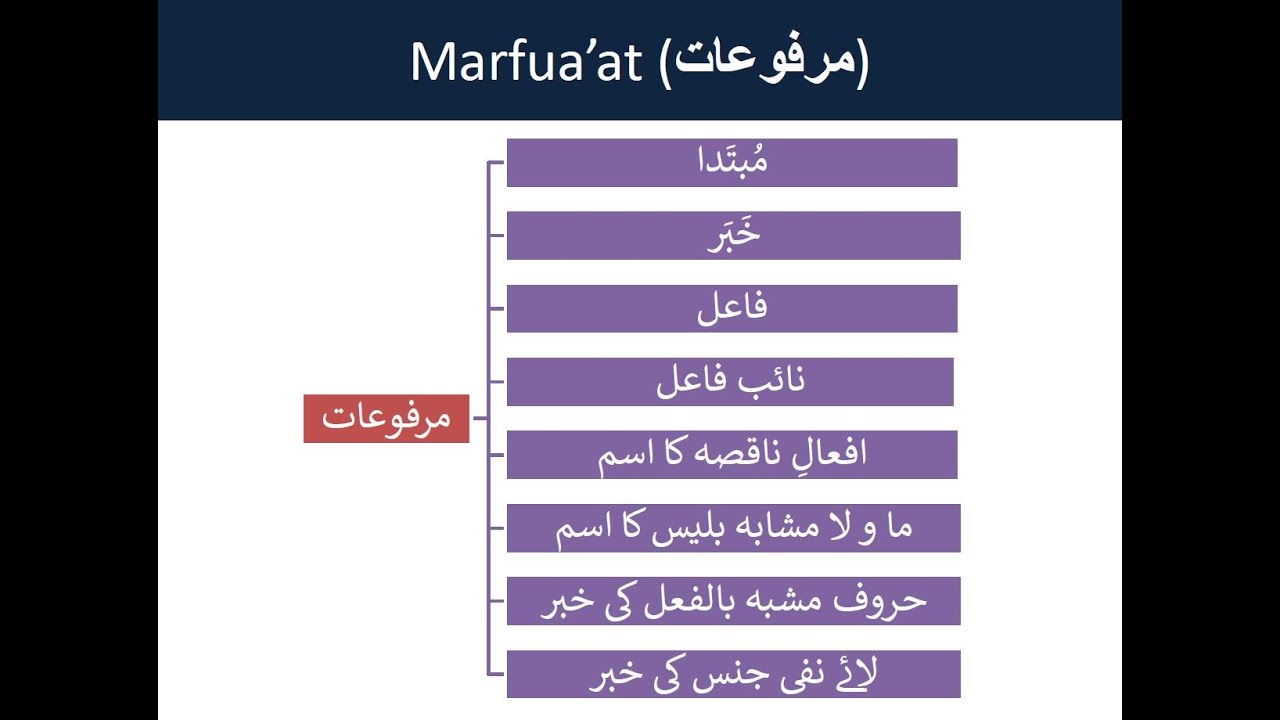 Marfua'at (مرفوعات)

مرفوعات

مُبتَدا

خَبَر

فاعل

نائب فاعل

افعالِ ناقصه کا اسم

ما و لا مشابه بلیس کا اسم

حروف مشبه بالفعل کی خبر

لائے نفی جنس کی خبر